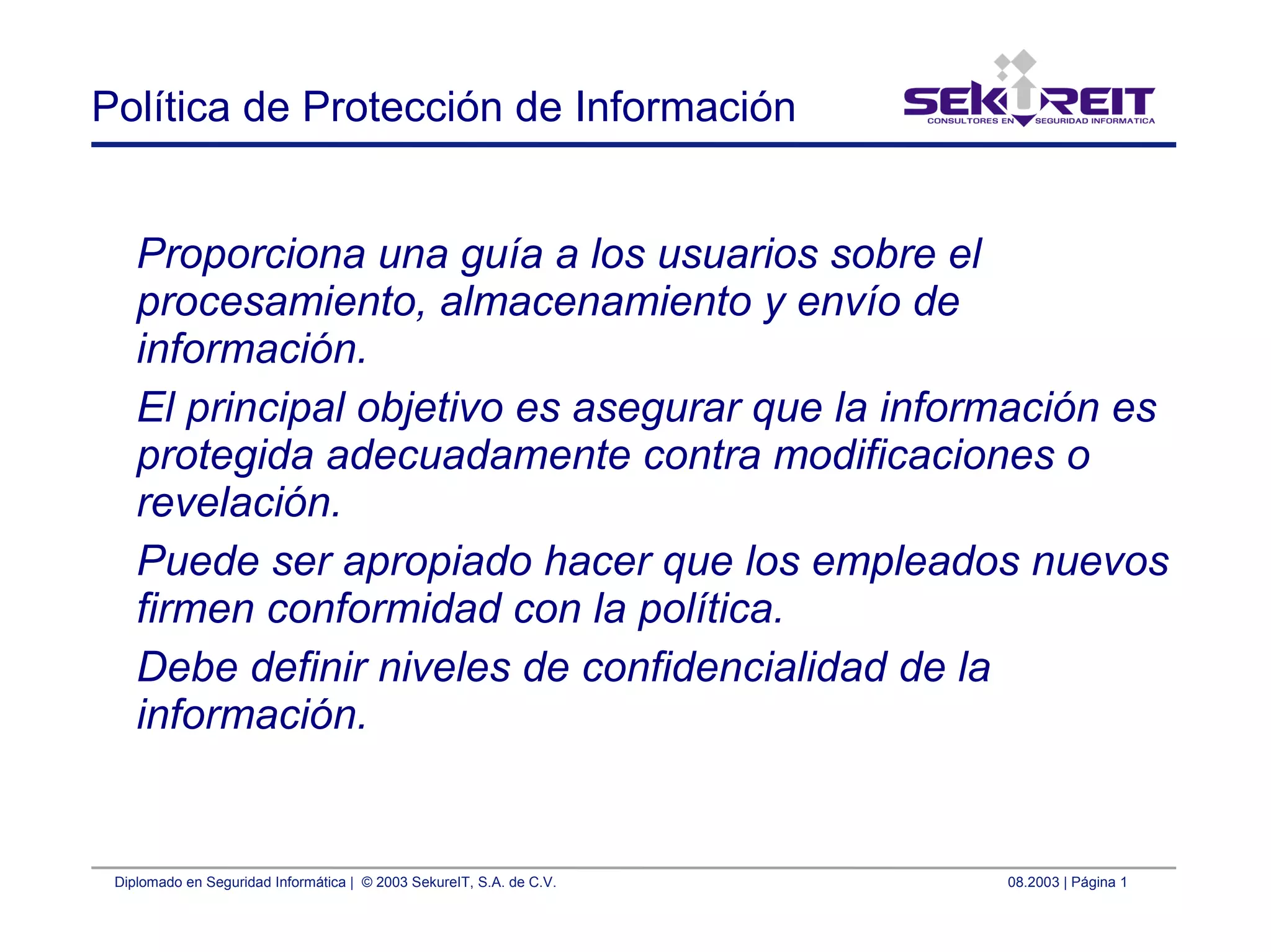 Política de Protección de Información

SEKUREIT
CONSULTORES EN SEGURIDAD INFORMATICA

Proporciona una guía a los usuarios sobre el procesamiento, almacenamiento y envío de información.

El principal objetivo es asegurar que la información es protegida adecuadamente contra modificaciones o revelación.

Puede ser apropiado hacer que los empleados nuevos firmen conformidad con la política.

Debe definir niveles de confidencialidad de la información.

Diplomado en Seguridad Informática | © 2003 SekureIT, S.A. de C.V.

08.2003 | Página 1